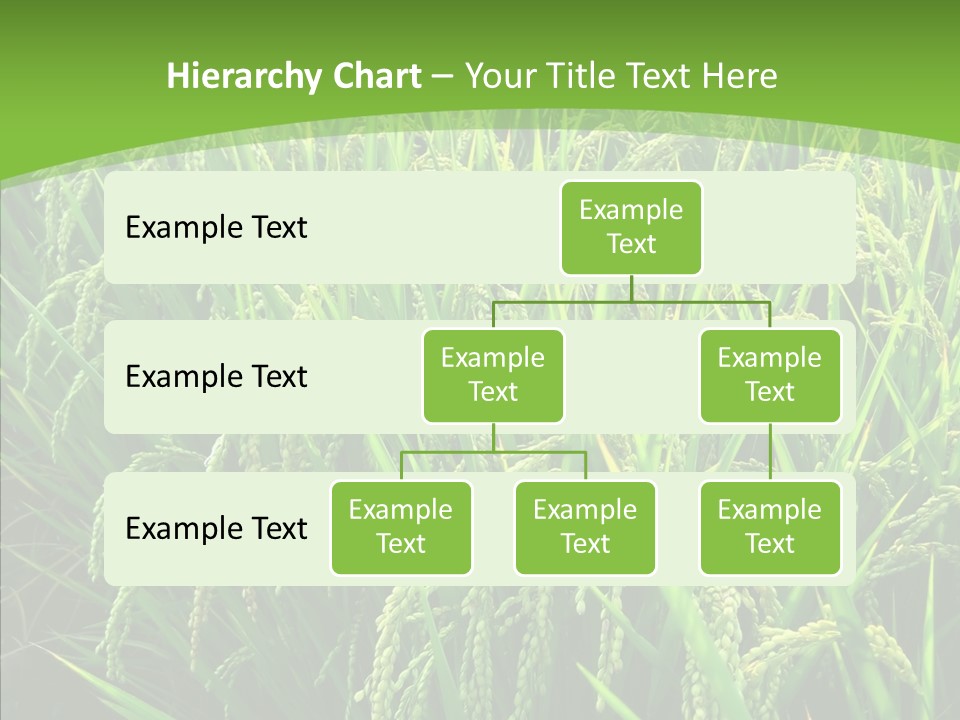 Hierarchy Chart – Your Title Text Here

Example Text

Example Text

Example Text

Example Text

Example Text

Example Text

Example Text

Example Text

Example Text